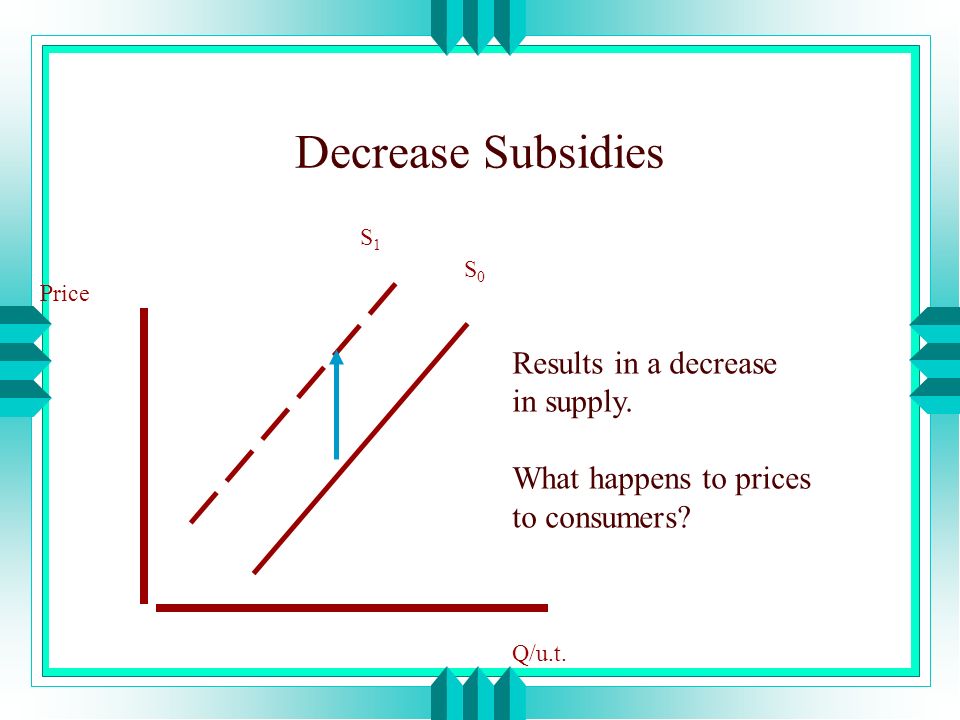 Decrease Subsidies

$S_1$

$S_0$

Price

Results in a decrease in supply.

What happens to prices to consumers?

Q/u.t.